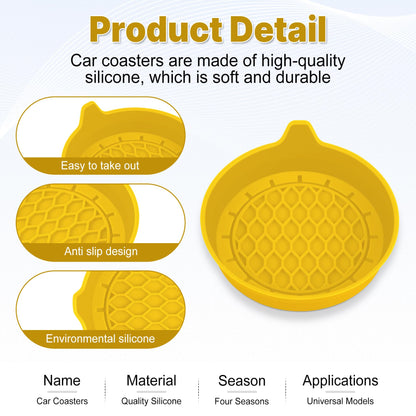 Product Detail

Car coasters are made of high-quality silicone, which is soft and durable

Easy to take out

Anti slip design

Environmental silicone

| Name | Material | Season | Applications |
|---|---|---|---|
| Car Coasters | Quality Silicone | Four Seasons | Universal Models |